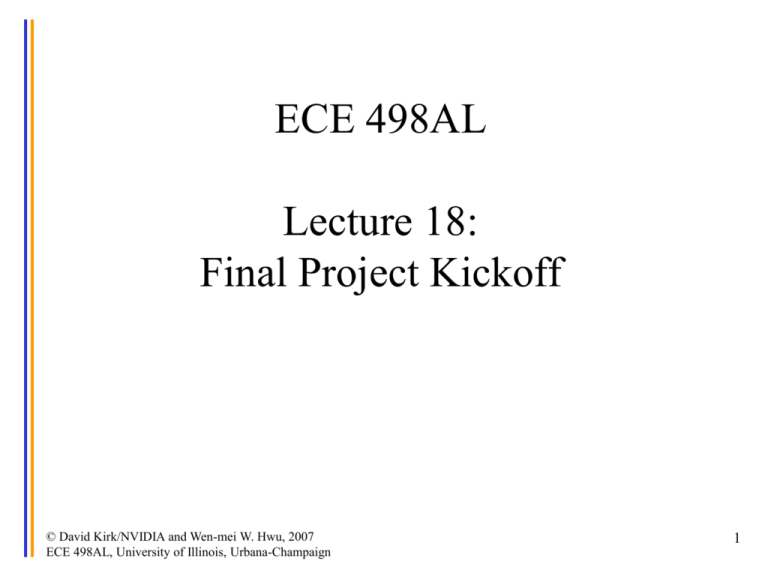 ECE 498AL

Lecture 18:
Final Project Kickoff

© David Kirk/NVIDIA and Wen-mei W. Hwu, 2007
ECE 498AL, University of Illinois, Urbana-Champaign

1